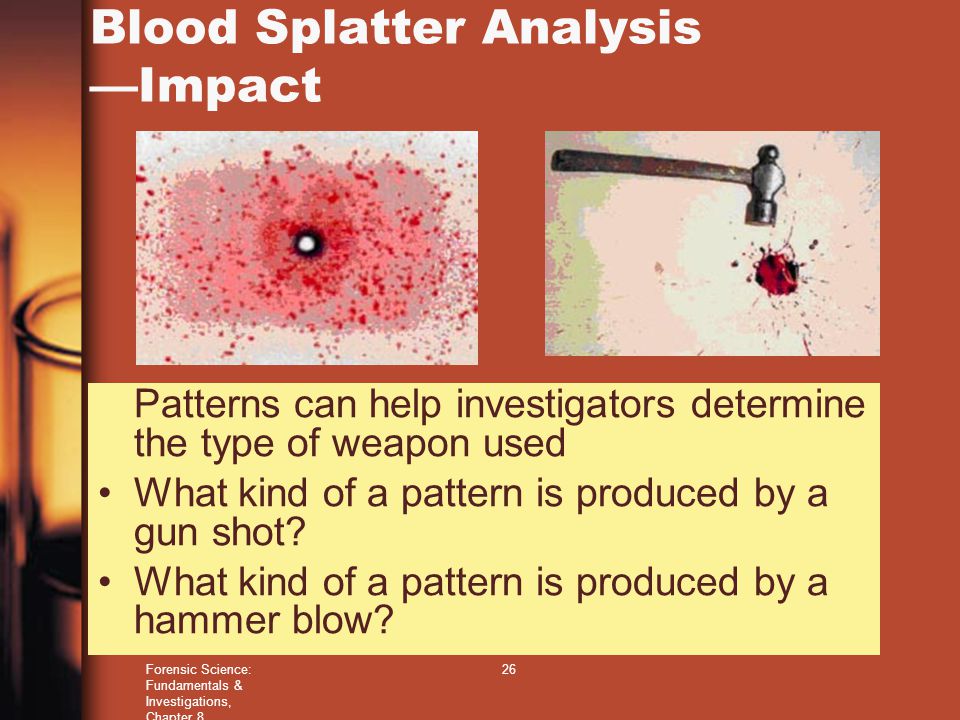 Blood Splatter Analysis —Impact

Patterns can help investigators determine the type of weapon used

• What kind of a pattern is produced by a gun shot?

• What kind of a pattern is produced by a hammer blow?

Forensic Science: Fundamentals & Investigations, Chapter 8

26